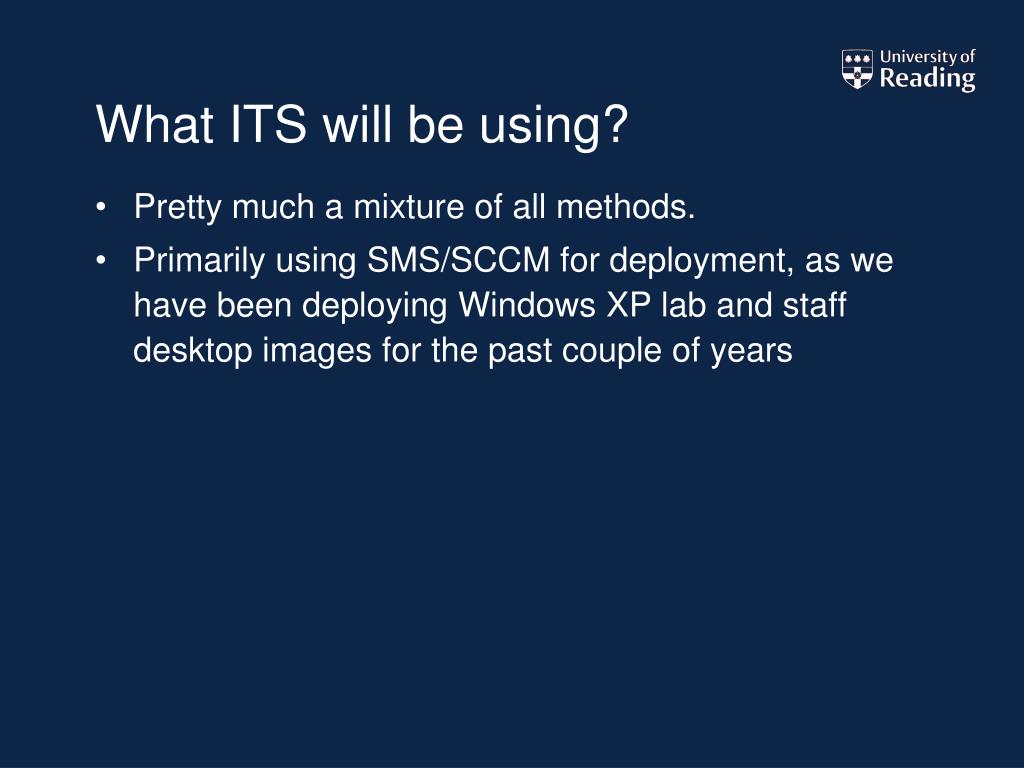 University of Reading

What ITS will be using?

• Pretty much a mixture of all methods.
• Primarily using SMS/SCCM for deployment, as we have been deploying Windows XP lab and staff desktop images for the past couple of years